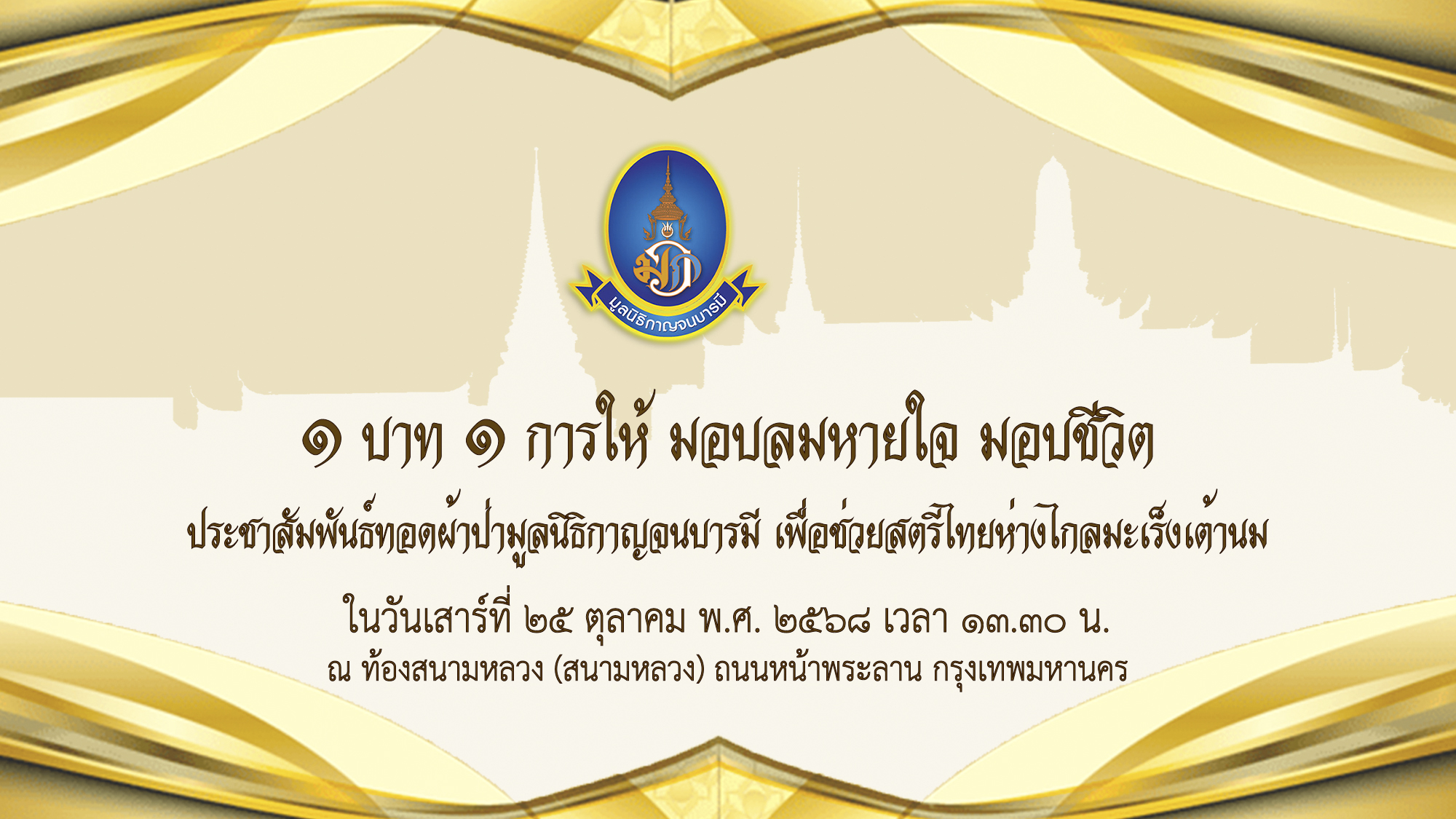 มูลนิธิกาญจนบารมี

๑ บาท ๑ การให้ มอบลมหายใจ มอบชีวิต

ประชาสัมพันธ์ทอดผ้าป่ามูลนิธิกาญจนบารมี เพื่อช่วยสตรีไทยห่างไกลมะเร็งเต้านม

ในวันเสาร์ที่ ๒๕ ตุลาคม พ.ศ. ๒๕๖๘ เวลา ๑๓.๓๐ น.
ณ ท้องสนามหลวง (สนามหลวง) ถนนหน้าพระลาน กรุงเทพมหานคร